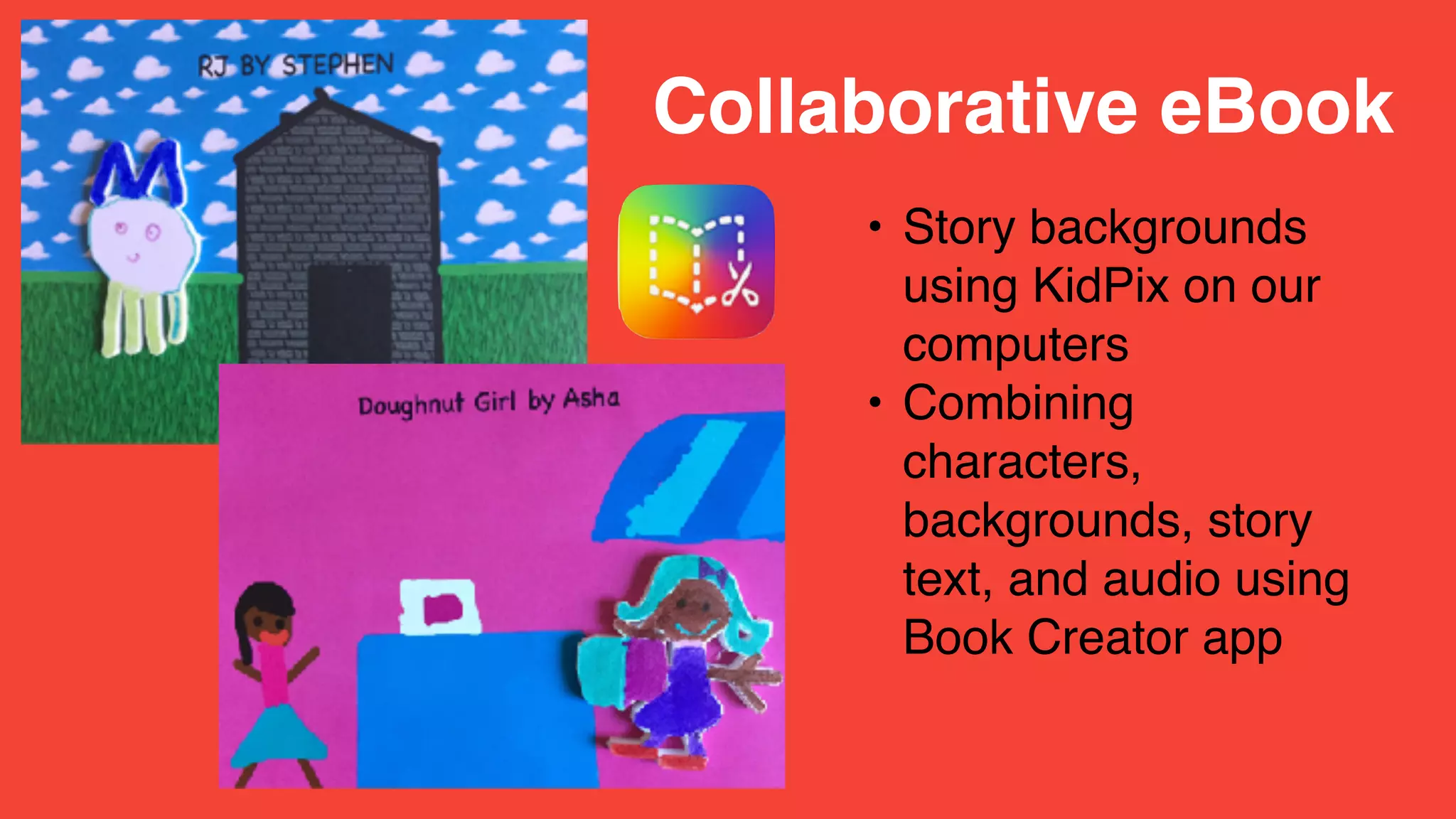 RJ BY STEPHEN

Doughnut Girl by Asha

Collaborative eBook

• Story backgrounds using KidPix on our computers
• Combining characters, backgrounds, story text, and audio using Book Creator app